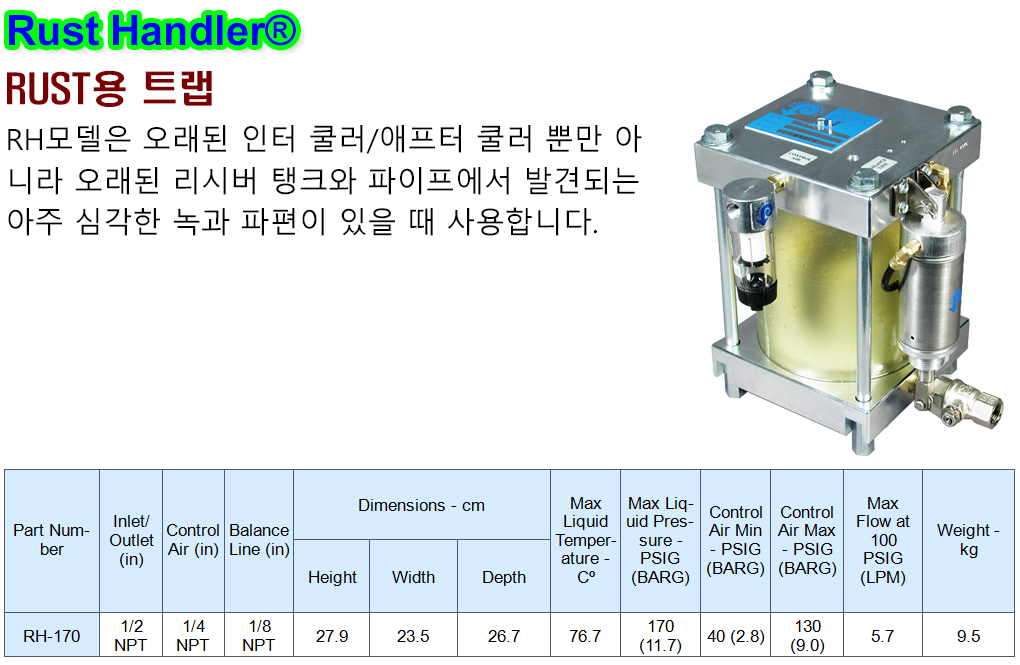 Rust Handler®

RUST용 트랩

RH모델은 오래된 인터 쿨러/애프터 쿨러 뿐만 아니라 오래된 리시버 탱크와 파이프에서 발견되는 아주 심각한 녹과 파편이 있을 때 사용합니다.

| Part Number | Inlet/ Outlet (in) | Control Air (in) | Balance Line (in) | Dimensions - cm Height | Dimensions - cm Width | Dimensions - cm Depth | Max Liquid Temperature - Cº | Max Liquid Pressure - PSIG (BARG) | Control Air Min - PSIG (BARG) | Control Air Max - PSIG (BARG) | Max Flow at 100 PSIG (LPM) | Weight - kg |
|---|---|---|---|---|---|---|---|---|---|---|---|---|
| RH-170 | 1/2 NPT | 1/4 NPT | 1/8 NPT | 27.9 | 23.5 | 26.7 | 76.7 | 170 (11.7) | 40 (2.8) | 130 (9.0) | 5.7 | 9.5 |